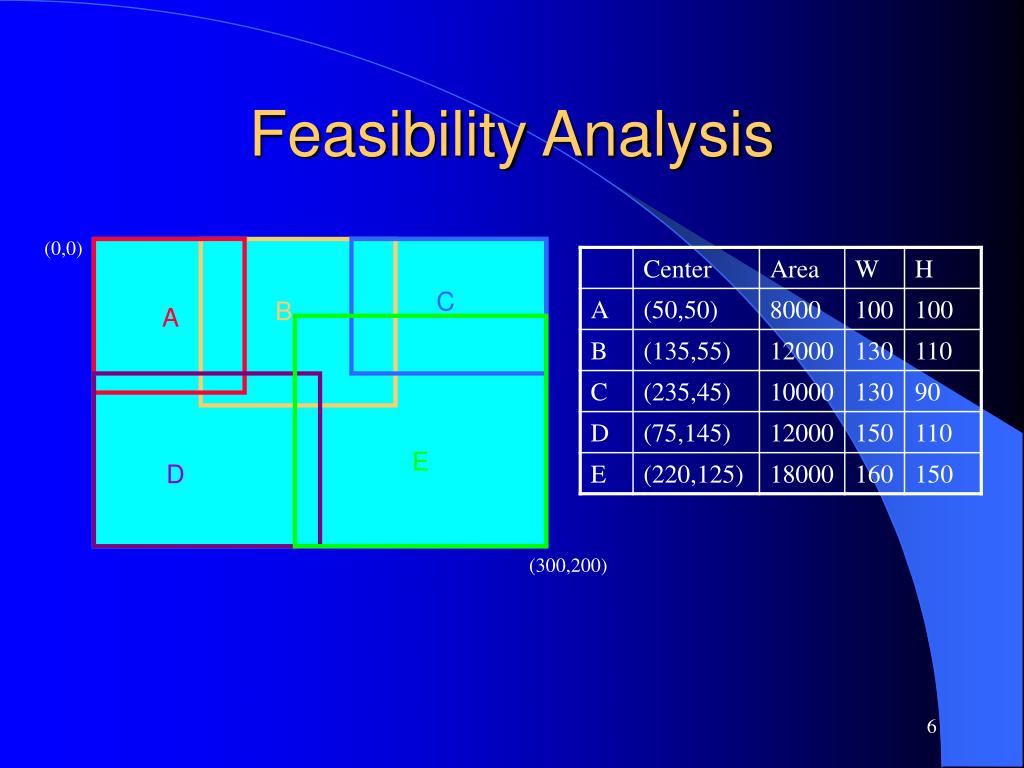 Feasibility Analysis

(0,0)

A

B

C

D

E

(300,200)

| | Center | Area | W | H |
|---|---|---|---|---|
| A | (50,50) | 8000 | 100 | 100 |
| B | (135,55) | 12000 | 130 | 110 |
| C | (235,45) | 10000 | 130 | 90 |
| D | (75,145) | 12000 | 150 | 110 |
| E | (220,125) | 18000 | 160 | 150 |

6